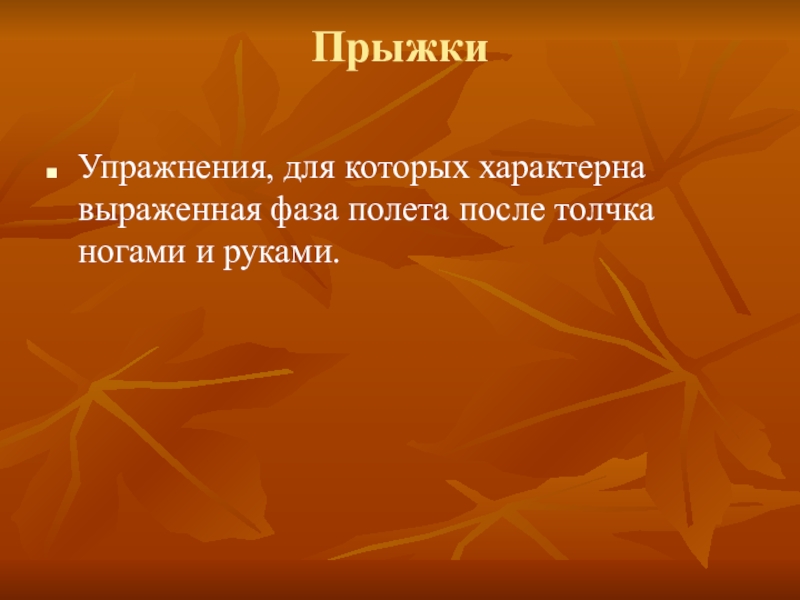 Прыжки

Упражнения, для которых характерна выраженная фаза полета после толчка ногами и руками.